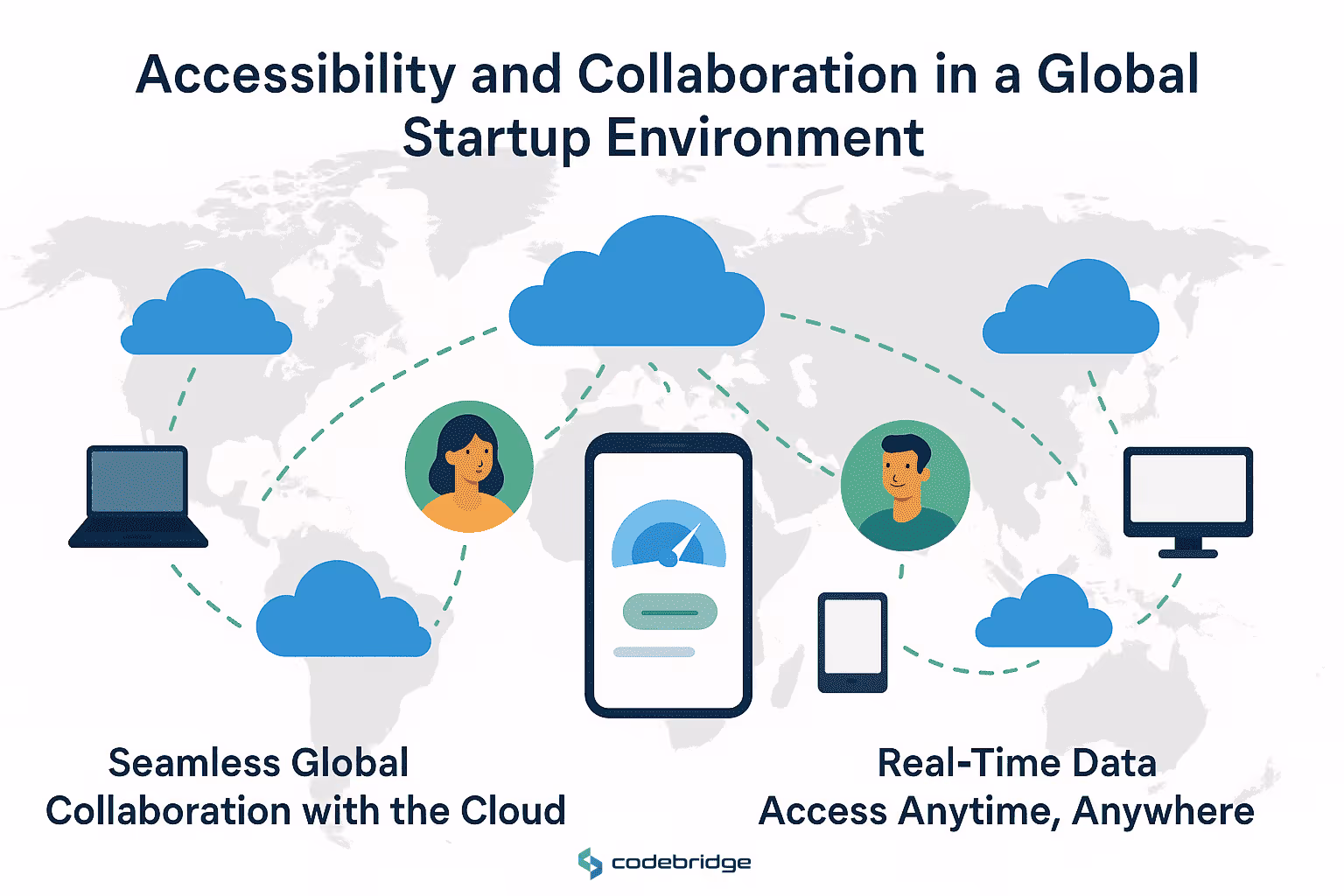 Accessibility and Collaboration in a Global Startup Environment

Seamless Global Collaboration with the Cloud

Real-Time Data Access Anytime, Anywhere

codebridge